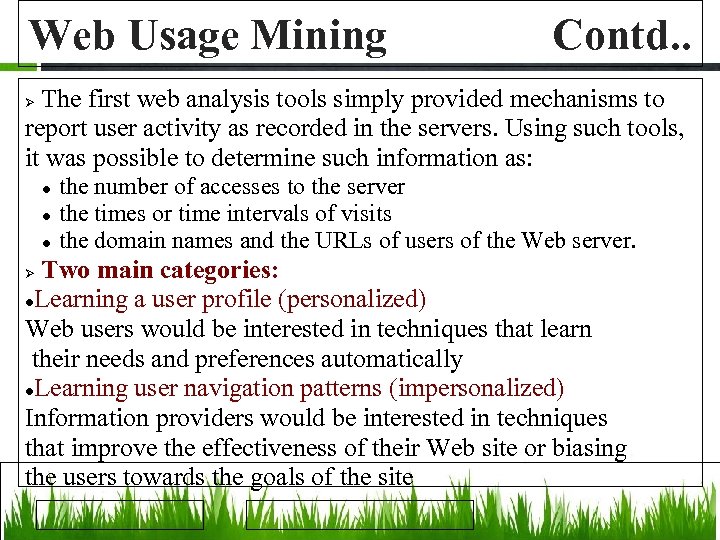 Web Usage Mining Contd..

➢ The first web analysis tools simply provided mechanisms to report user activity as recorded in the servers. Using such tools, it was possible to determine such information as:
• the number of accesses to the server
• the times or time intervals of visits
• the domain names and the URLs of users of the Web server.

➢ Two main categories:
•Learning a user profile (personalized)
Web users would be interested in techniques that learn their needs and preferences automatically
•Learning user navigation patterns (impersonalized)
Information providers would be interested in techniques that improve the effectiveness of their Web site or biasing the users towards the goals of the site